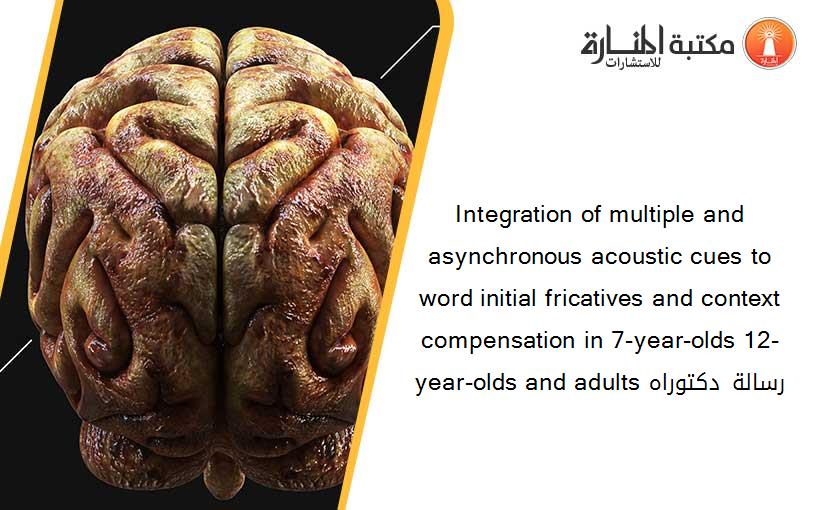 مكتبة المنارة للاستشارات

Integration of multiple and asynchronous acoustic cues to word initial fricatives and context compensation in 7-year-olds 12-year-olds and adults رسالة دكتوراه